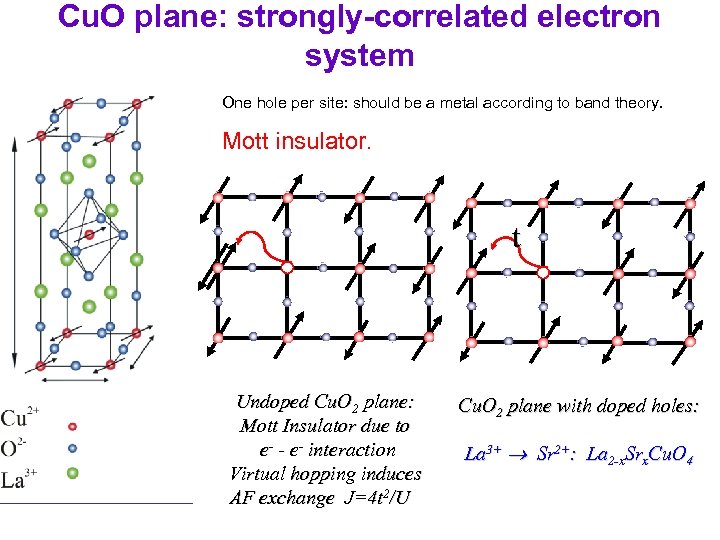 CuO plane: strongly-correlated electron system

One hole per site: should be a metal according to band theory.

Mott insulator.

t

$Cu^{2+}$
$O^{2-}$
$La^{3+}$

Undoped $CuO_2$ plane: Mott Insulator due to $e^-$ - $e^-$ interaction Virtual hopping induces AF exchange $J=4t^2/U$

$CuO_2$ plane with doped holes:

$La^{3+} \rightarrow Sr^{2+}$: $La_{2-x}Sr_xCuO_4$